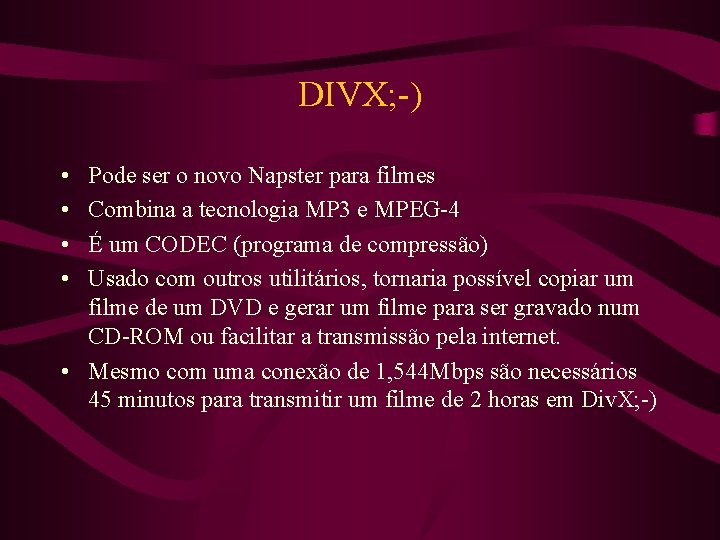 DIVX;-)

• Pode ser o novo Napster para filmes
• Combina a tecnologia MP3 e MPEG-4
• É um CODEC (programa de compressão)
• Usado com outros utilitários, tornaria possível copiar um filme de um DVD e gerar um filme para ser gravado num CD-ROM ou facilitar a transmissão pela internet.
• Mesmo com uma conexão de 1,544Mbps são necessários 45 minutos para transmitir um filme de 2 horas em DivX;-)